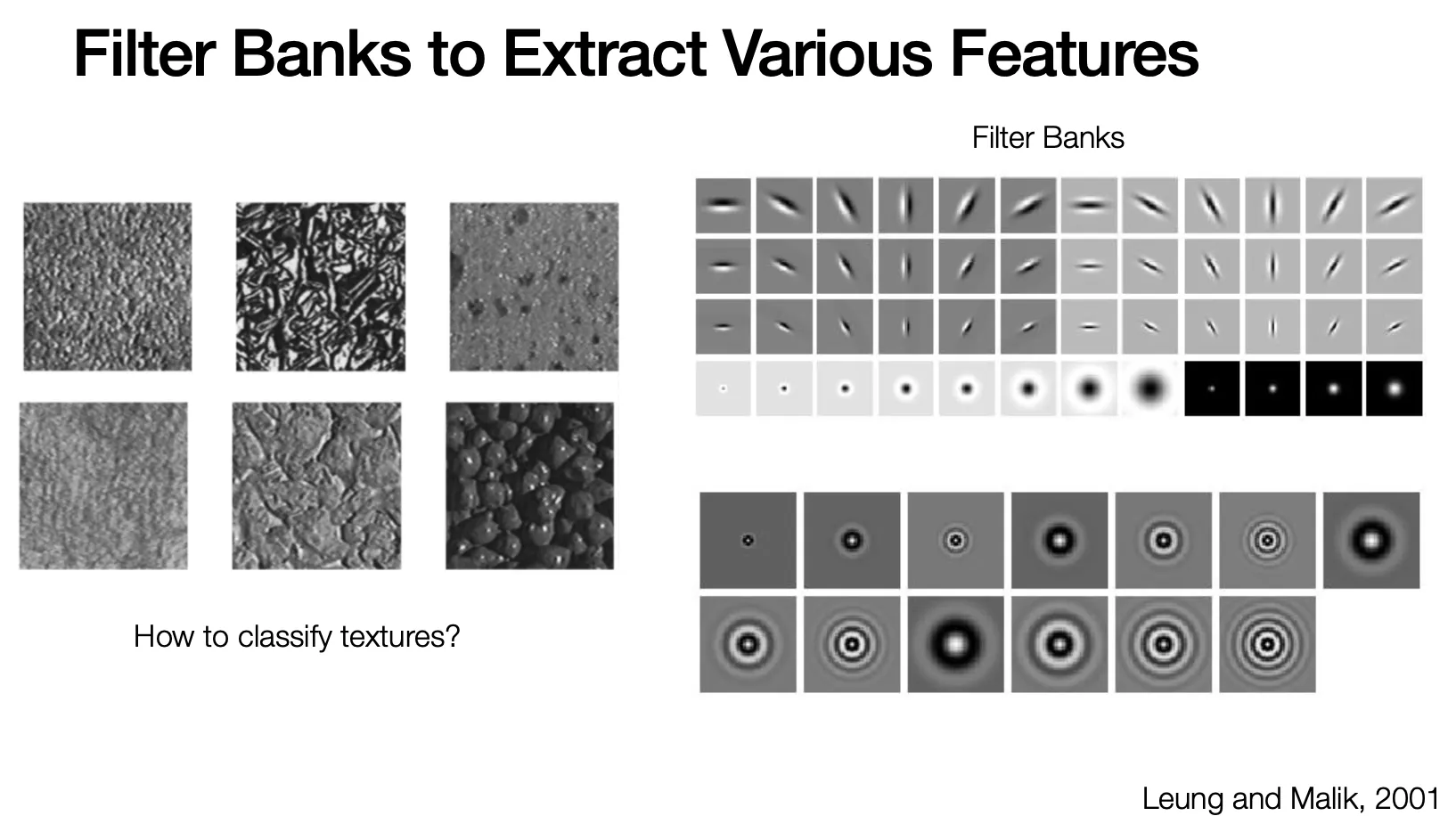 Filter Banks to Extract Various Features

Filter Banks

How to classify textures?

Leung and Malik, 2001